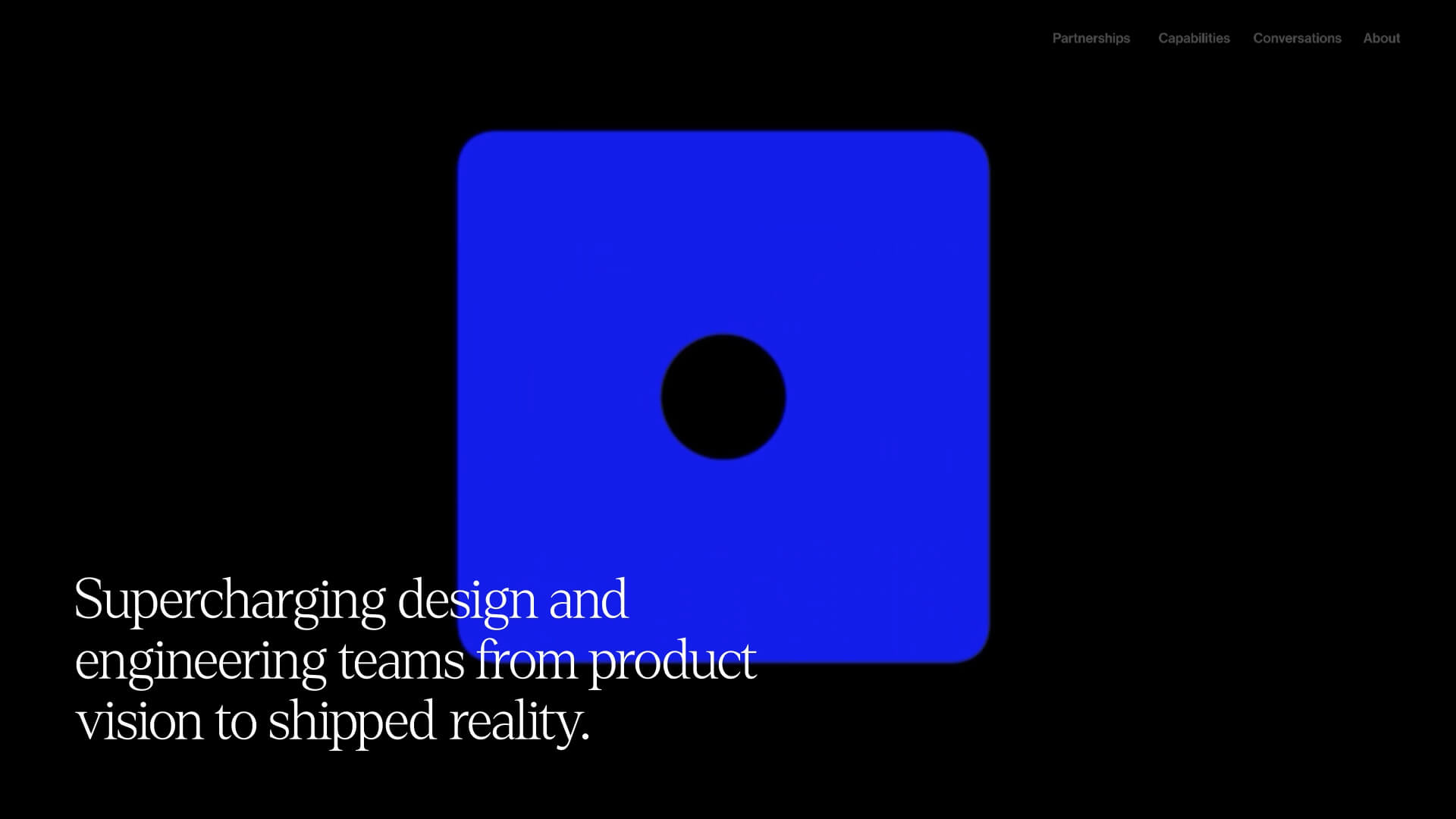 Partnerships Capabilities Conversations About

Supercharging design and engineering teams from product vision to shipped reality.